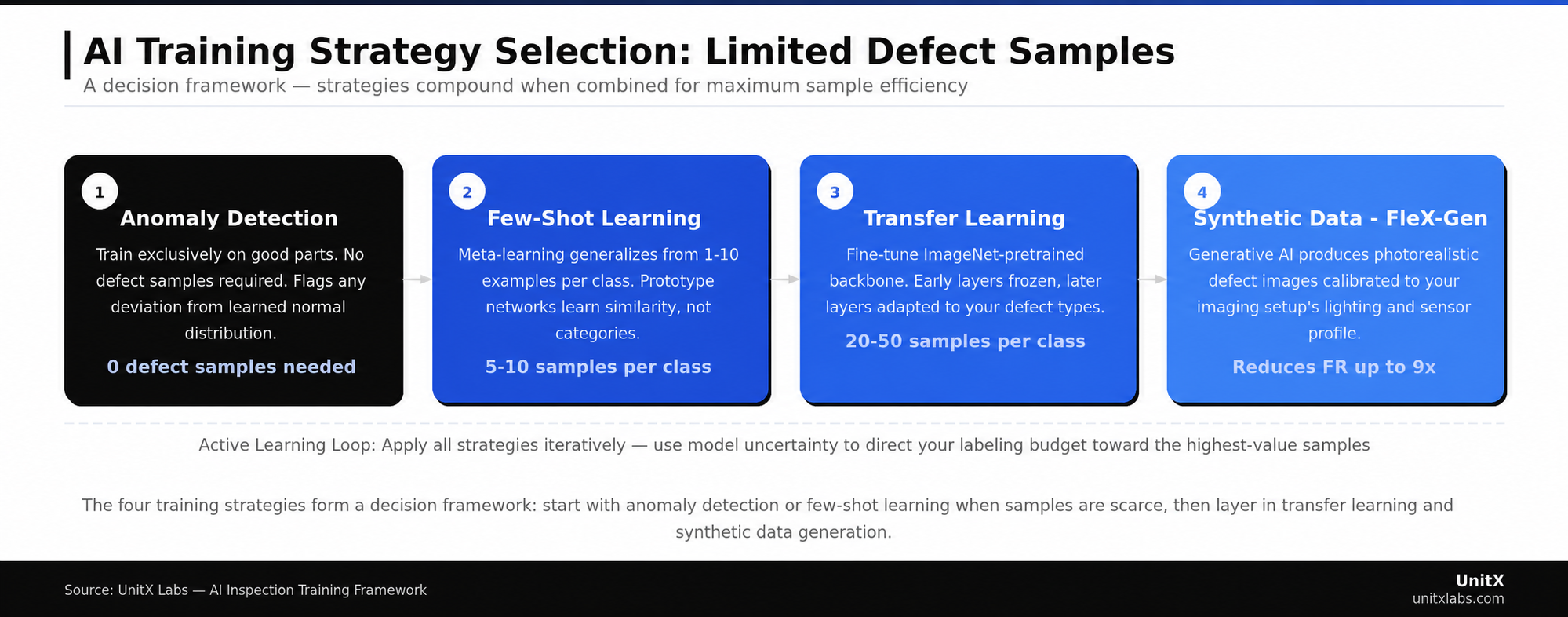 AI Training Strategy Selection: Limited Defect Samples

A decision framework — strategies compound when combined for maximum sample efficiency

1

Anomaly Detection

Train exclusively on good parts. No defect samples required. Flags any deviation from learned normal distribution.

0 defect samples needed

2

Few-Shot Learning

Meta-learning generalizes from 1-10 examples per class. Prototype networks learn similarity, not categories.

5-10 samples per class

3

Transfer Learning

Fine-tune ImageNet-pretrained backbone. Early layers frozen, later layers adapted to your defect types.

20-50 samples per class

4

Synthetic Data - FleX-Gen

Generative AI produces photorealistic defect images calibrated to your imaging setup's lighting and sensor profile.

Reduces FR up to 9x

Active Learning Loop: Apply all strategies iteratively — use model uncertainty to direct your labeling budget toward the highest-value samples

The four training strategies form a decision framework: start with anomaly detection or few-shot learning when samples are scarce, then layer in transfer learning and synthetic data generation.

Source: UnitX Labs — AI Inspection Training Framework

UnitX
unitxlabs.com